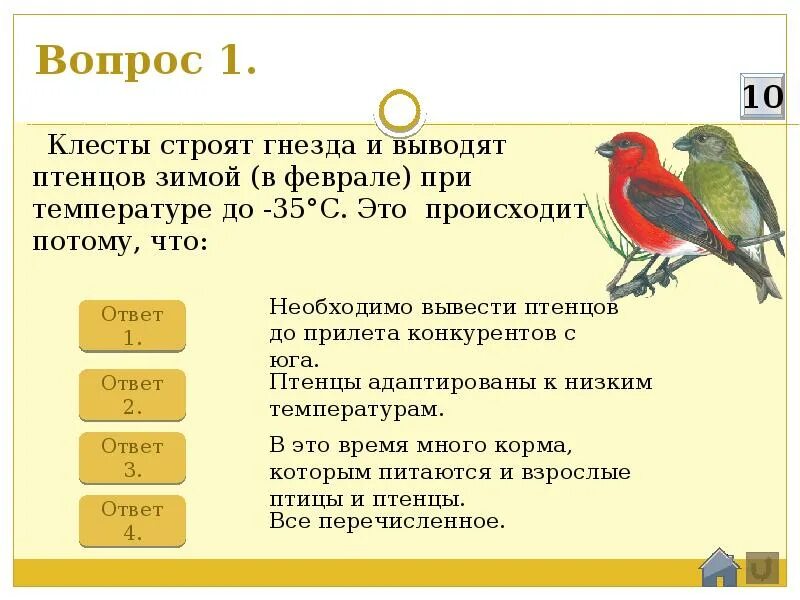 Вопрос 1.

10

Клесты строят гнезда и выводят птенцов зимой (в феврале) при температуре до -35°С. Это происходит потому, что:

Ответ 1.

Необходимо вывести птенцов до прилета конкурентов с юга.

Ответ 2.

Птенцы адаптированы к низким температурам.

Ответ 3.

В это время много корма, которым питаются и взрослые птицы и птенцы.

Ответ 4.

Все перечисленное.